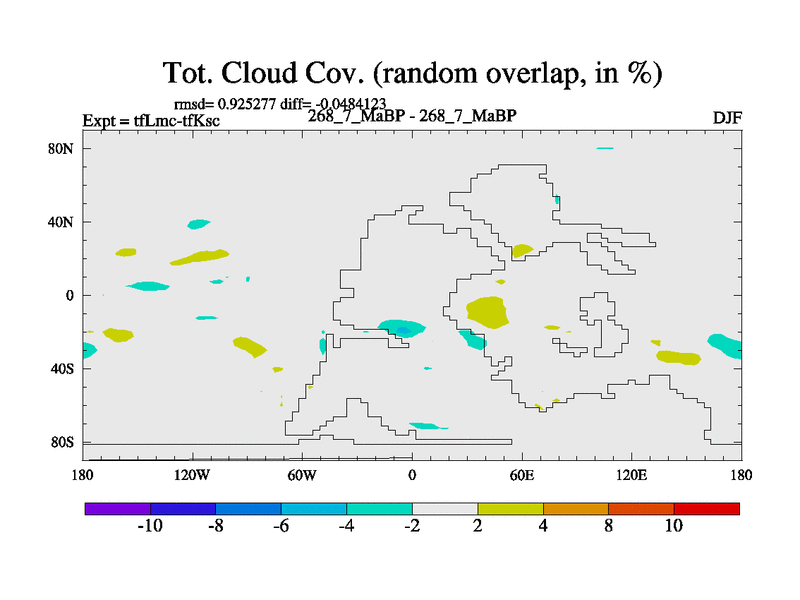 Tot. Cloud Cov. (random overlap, in %)

rmsd= 0.925277 diff= -0.0484123
Expt = tfLmc-tfKsc
268_7_MaBP - 268_7_MaBP
DJF

80N
40N
0
40S
80S

180
120W
60W
0
60E
120E
180

-10
-8
-6
-4
-2
2
4
8
10